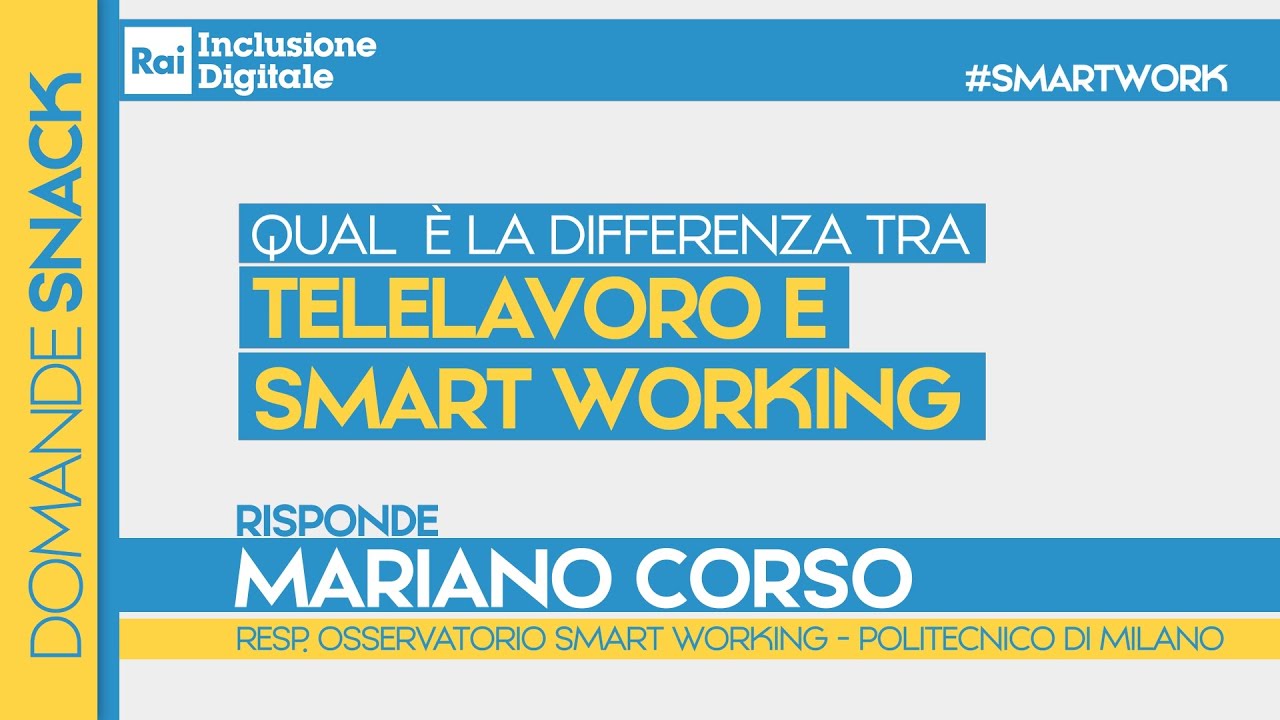 DOMANDE SNACK

Rai Inclusione Digitale

#SMARTWORK

QUAL È LA DIFFERENZA TRA
TELELAVORO E
SMART WORKING

RISPONDE
MARIANO CORSO
RESP. OSSERVATORIO SMART WORKING - POLITECNICO DI MILANO